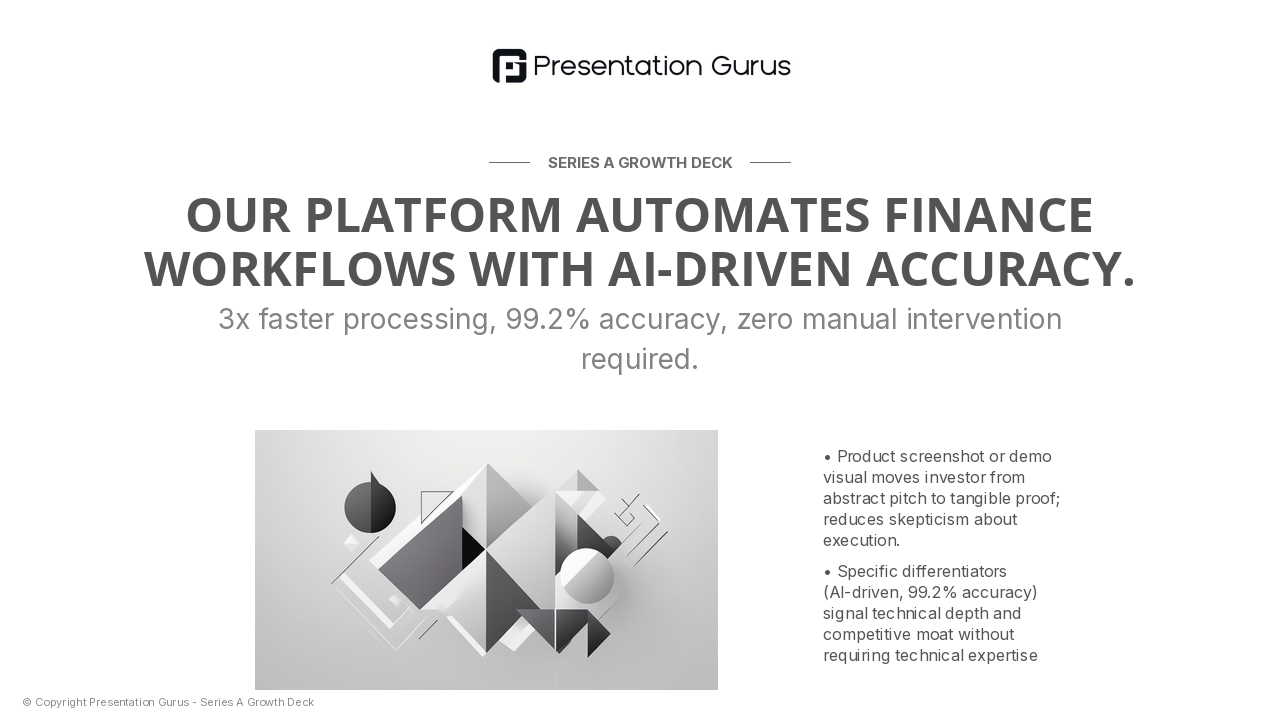 Presentation Gurus

SERIES A GROWTH DECK

OUR PLATFORM AUTOMATES FINANCE WORKFLOWS WITH AI-DRIVEN ACCURACY.

3x faster processing, 99.2% accuracy, zero manual intervention required.

• Product screenshot or demo visual moves investor from abstract pitch to tangible proof; reduces skepticism about execution.

• Specific differentiators (AI-driven, 99.2% accuracy) signal technical depth and competitive moat without requiring technical expertise

© Copyright Presentation Gurus - Series A Growth Deck